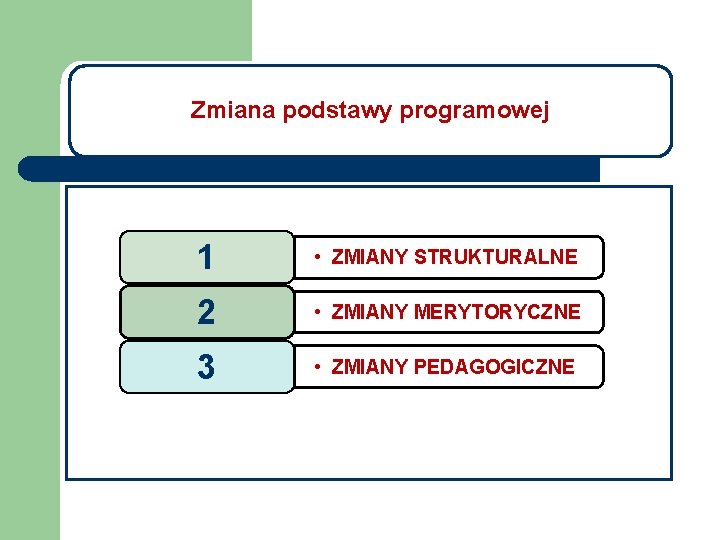 Zmiana podstawy programowej

1
• ZMIANY STRUKTURALNE

2
• ZMIANY MERYTORYCZNE

3
• ZMIANY PEDAGOGICZNE